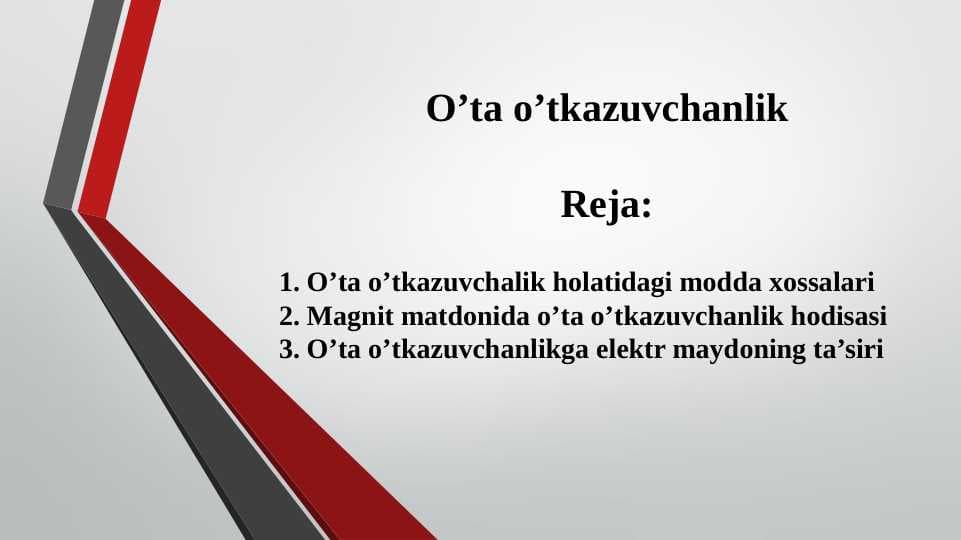 O’ta o’tkazuvchanlik

Reja:

1. O’ta o’tkazuvchalik holatidagi modda xossalari
2. Magnit matdonida o’ta o’tkazuvchanlik hodisasi
3. O’ta o’tkazuvchanlikga elektr maydoning ta’siri